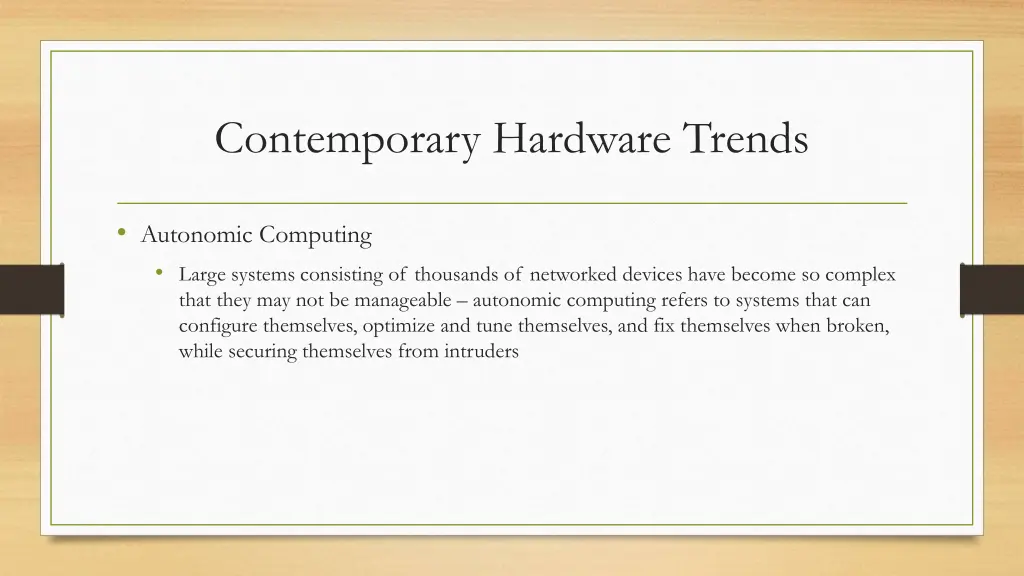 Contemporary Hardware Trends

• Autonomic Computing
  • Large systems consisting of thousands of networked devices have become so complex that they may not be manageable – autonomic computing refers to systems that can configure themselves, optimize and tune themselves, and fix themselves when broken, while securing themselves from intruders